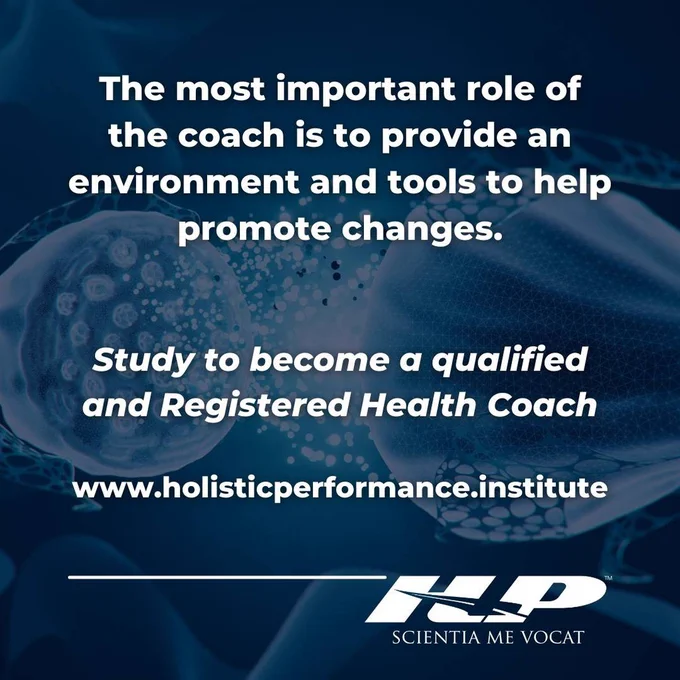 The most important role of the coach is to provide an environment and tools to help promote changes.

Study to become a qualified and Registered Health Coach

www.holisticperformance.institute

HP™
SCIENTIA ME VOCAT